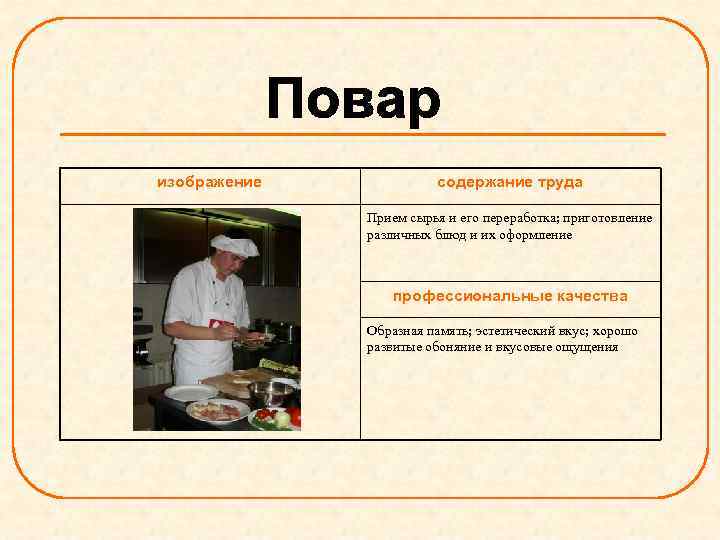 Повар

| изображение | содержание труда |
|---|---|
| | Прием сырья и его переработка; приготовление различных блюд и их оформление |
| | профессиональные качества |
| | Образная память; эстетический вкус; хорошо развитые обоняние и вкусовые ощущения |